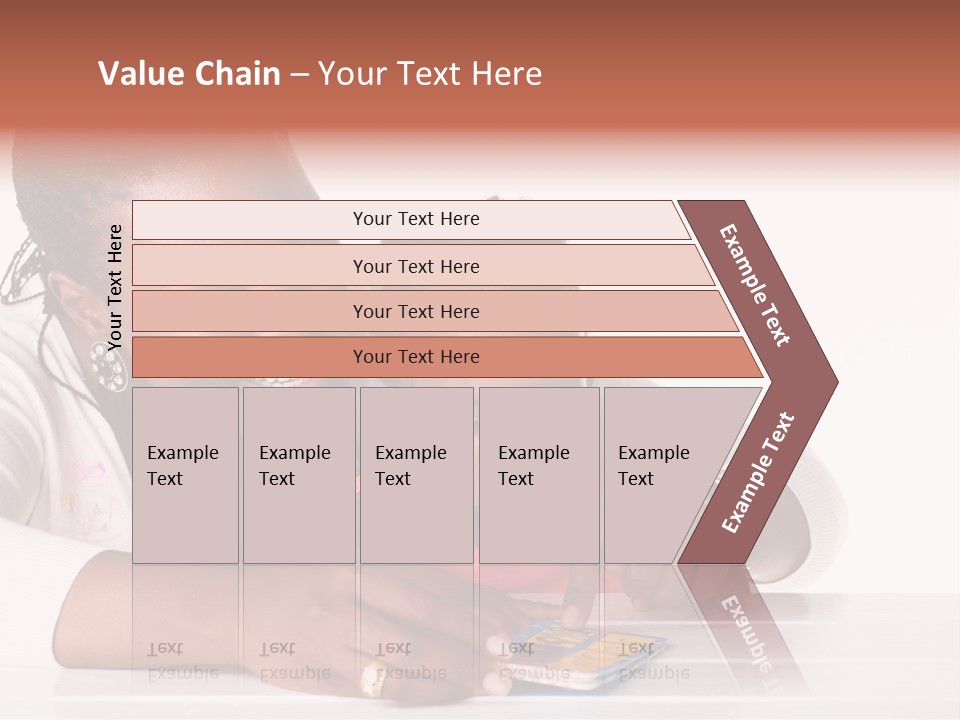 Value Chain – Your Text Here

Your Text Here

Your Text Here

Your Text Here

Your Text Here

Your Text Here

Example Text

Example Text

Example Text

Example Text

Example Text

Example Text

Example Text